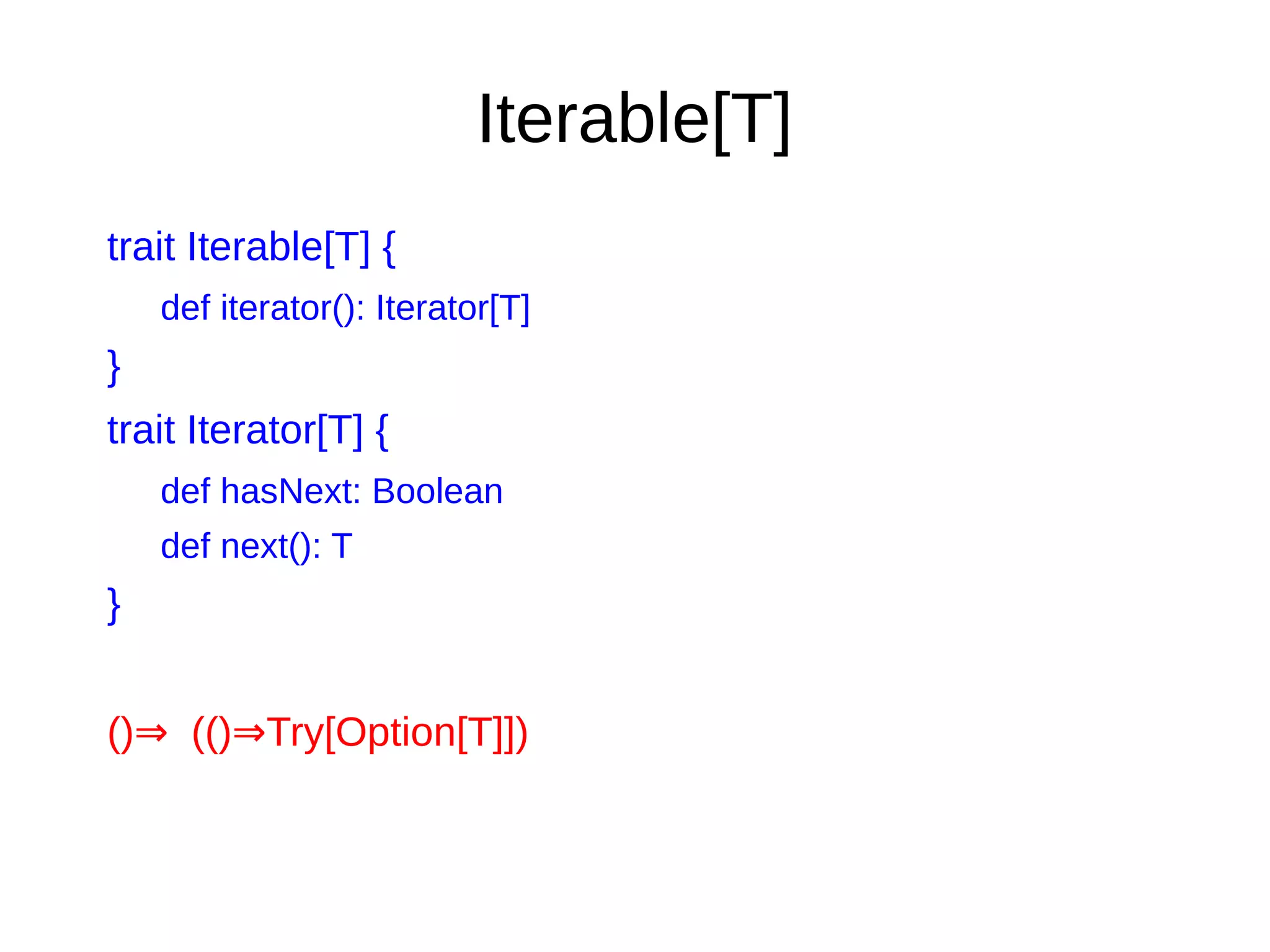 Iterable[T]

trait Iterable[T] {
def iterator(): Iterator[T]
}
trait Iterator[T] {
def hasNext: Boolean
def next(): T
}

()⇒ (()⇒Try[Option[T]])